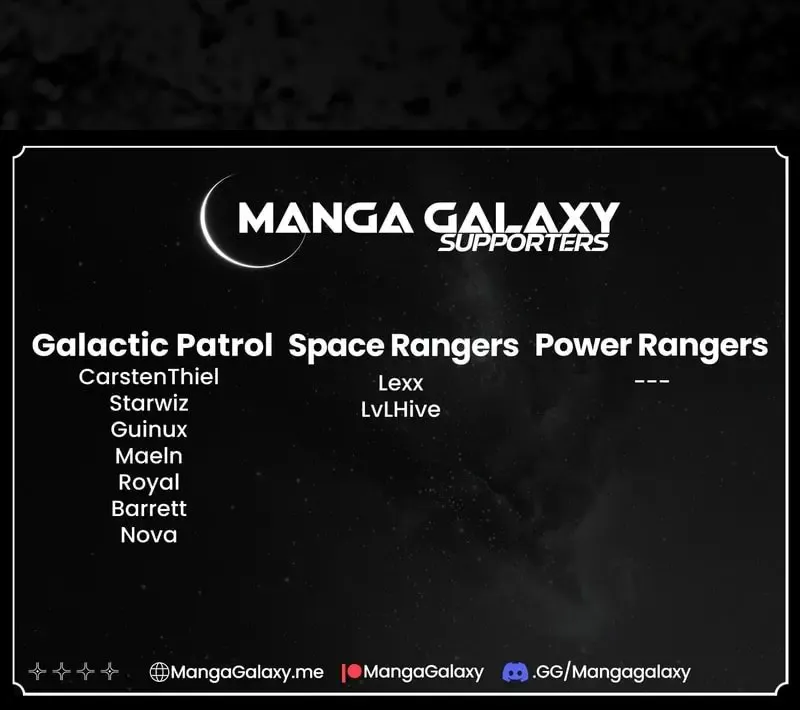 MANGA GALAXY
SUPPORTERS

Galactic Patrol
CarstenThiel
Starwiz
Guinux
Maeln
Royal
Barrett
Nova

Space Rangers
Lexx
LvLHive

Power Rangers
---

MangaGalaxy.me MangaGalaxy .GG/Mangagalaxy